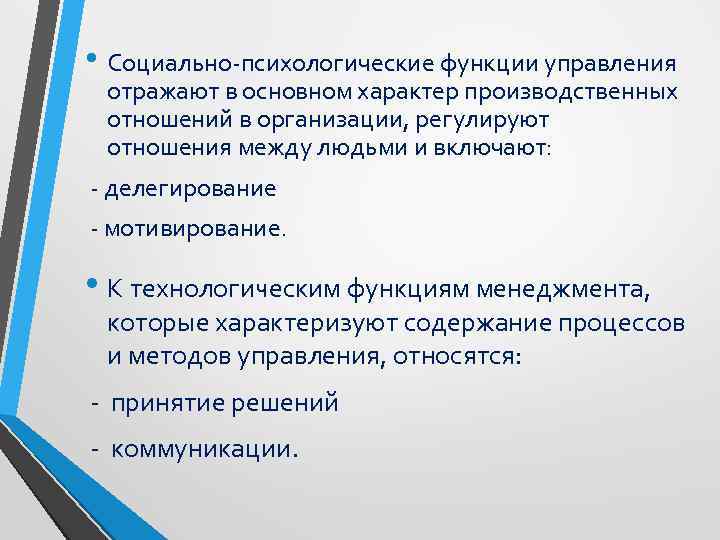 • Социально-психологические функции управления отражают в основном характер производственных отношений в организации, регулируют отношения между людьми и включают:

- делегирование

- мотивирование.

• К технологическим функциям менеджмента, которые характеризуют содержание процессов и методов управления, относятся:

- принятие решений

- коммуникации.